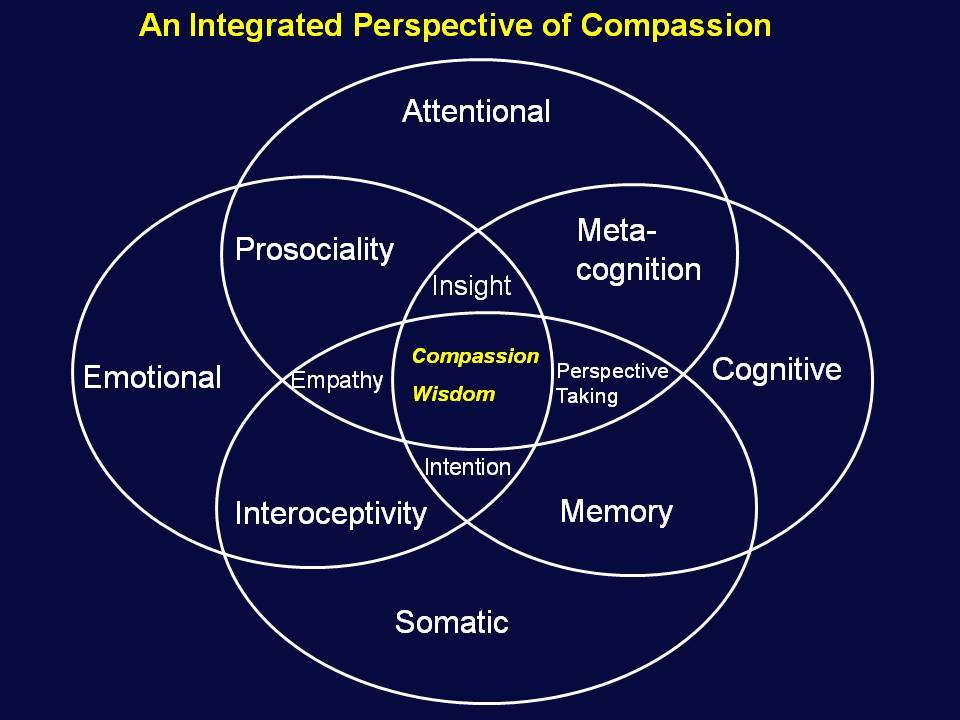 An Integrated Perspective of Compassion

Attentional

Prosociality

Meta-cognition

Insight

Emotional

Empathy

Compassion

Wisdom

Perspective Taking

Cognitive

Intention

Interoceptivity

Memory

Somatic